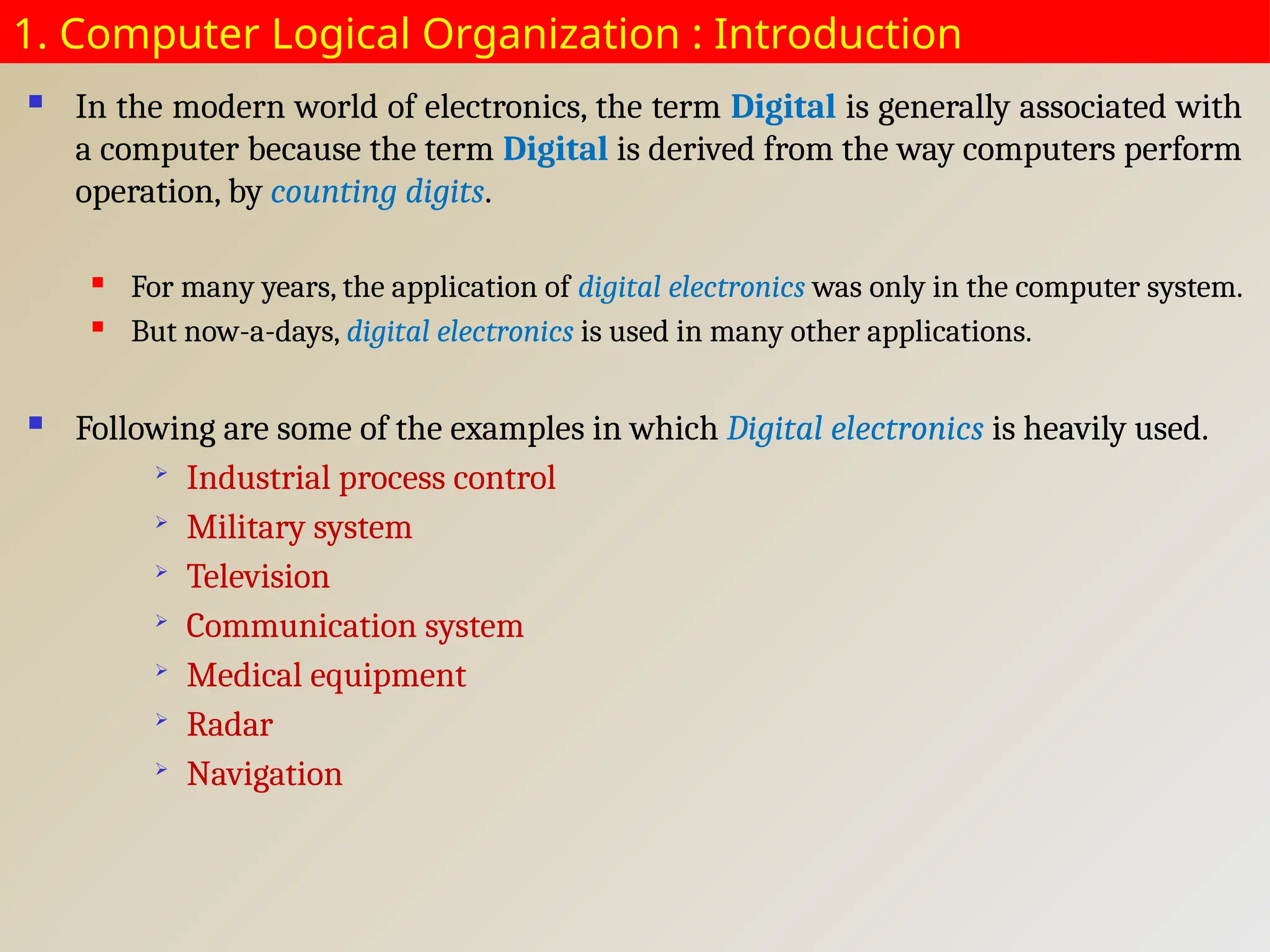 1. Computer Logical Organization : Introduction

In the modern world of electronics, the term Digital is generally associated with a computer because the term Digital is derived from the way computers perform operation, by counting digits.

For many years, the application of digital electronics was only in the computer system.

But now-a-days, digital electronics is used in many other applications.

Following are some of the examples in which Digital electronics is heavily used.

Industrial process control

Military system

Television

Communication system

Medical equipment

Radar

Navigation